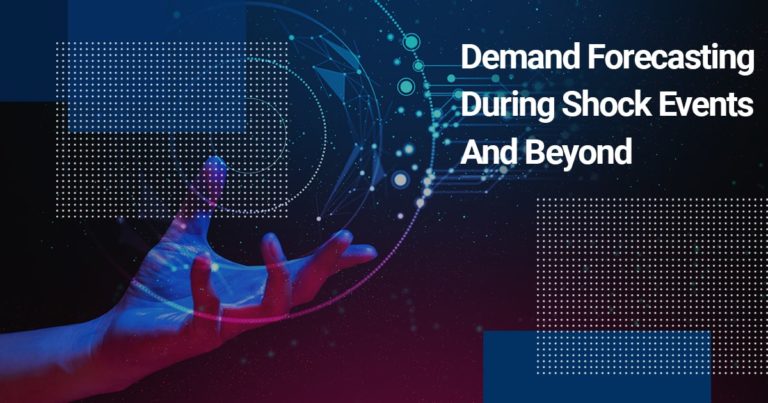 Demand Forecasting During Shock Events And Beyond